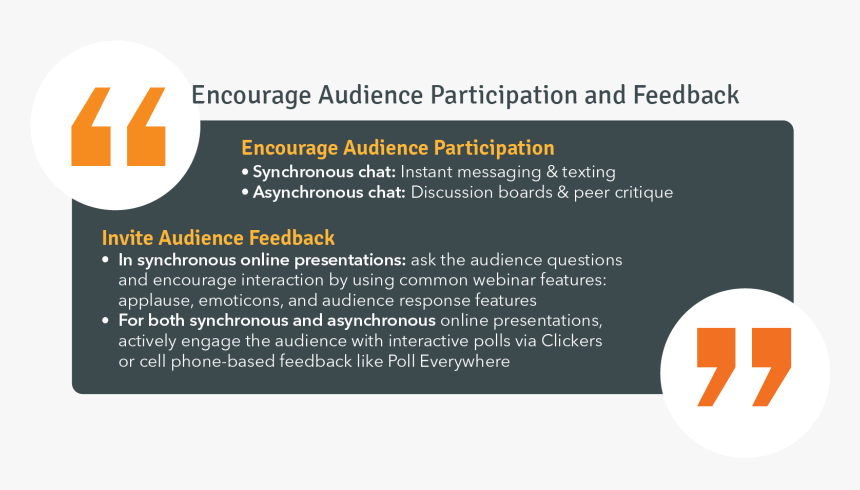 “

Encourage Audience Participation and Feedback

Encourage Audience Participation

• Synchronous chat: Instant messaging & texting
• Asynchronous chat: Discussion boards & peer critique

Invite Audience Feedback

• In synchronous online presentations: ask the audience questions and encourage interaction by using common webinar features: applause, emoticons, and audience response features
• For both synchronous and asynchronous online presentations, actively engage the audience with interactive polls via Clickers or cell phone-based feedback like Poll Everywhere

”